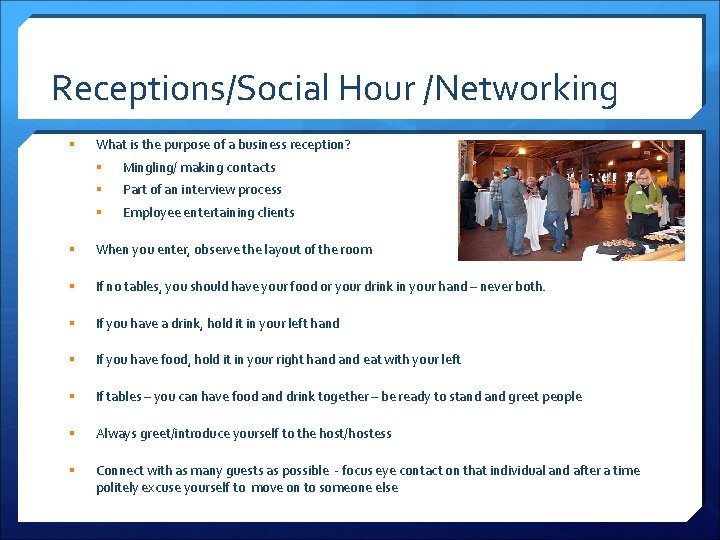 Receptions/Social Hour /Networking

What is the purpose of a business reception?

Mingling/ making contacts

Part of an interview process

Employee entertaining clients

When you enter, observe the layout of the room

If no tables, you should have your food or your drink in your hand – never both.

If you have a drink, hold it in your left hand

If you have food, hold it in your right hand and eat with your left

If tables – you can have food and drink together – be ready to stand and greet people

Always greet/introduce yourself to the host/hostess

Connect with as many guests as possible - focus eye contact on that individual and after a time politely excuse yourself to move on to someone else